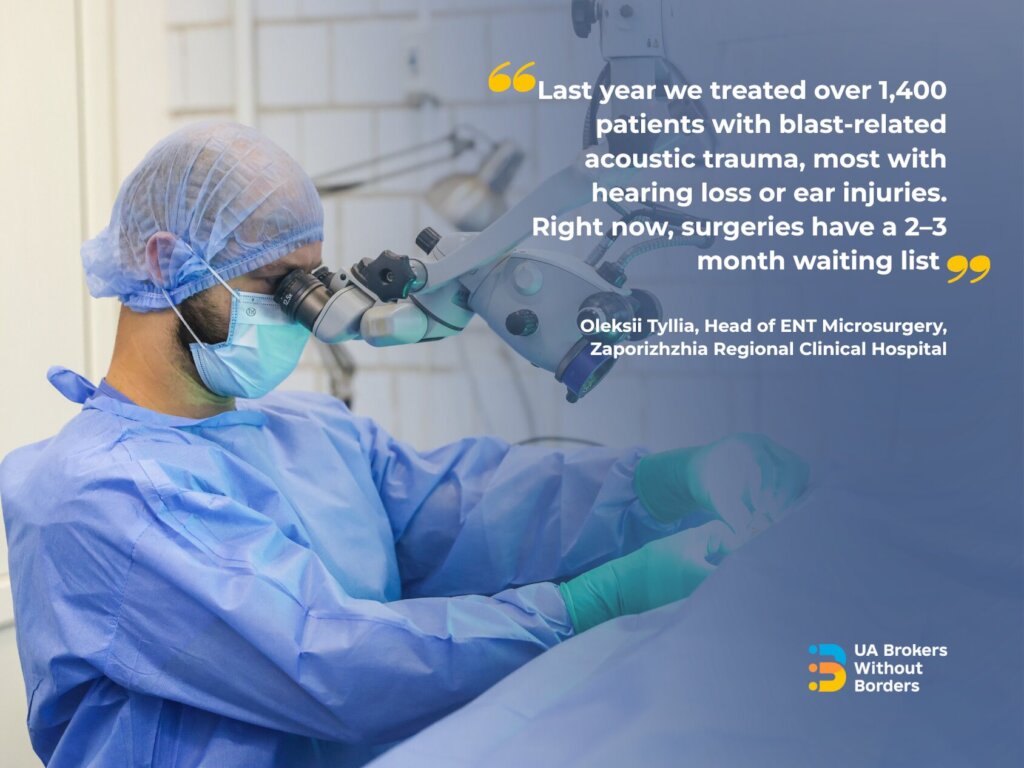 “Last year we treated over 1,400 patients with blast-related acoustic trauma, most with hearing loss or ear injuries. Right now, surgeries have a 2–3 month waiting list”

Oleksii Tyllia, Head of ENT Microsurgery, Zaporizhzhia Regional Clinical Hospital

UA Brokers Without Borders